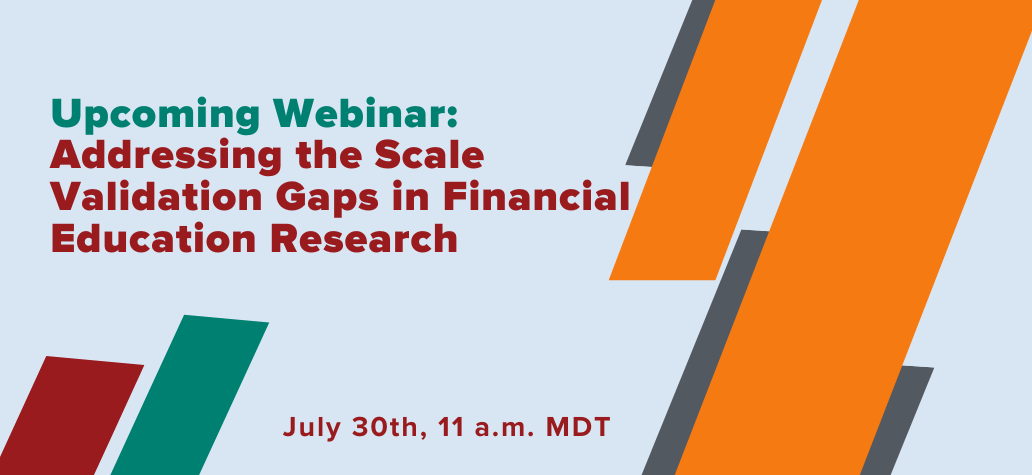 Upcoming Webinar:
Addressing the Scale Validation Gaps in Financial Education Research

July 30th, 11 a.m. MDT